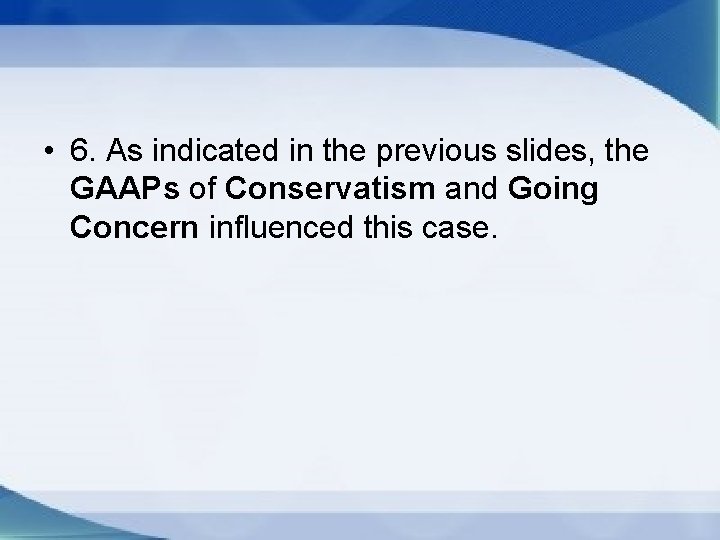 • 6. As indicated in the previous slides, the GAAPs of Conservatism and Going Concern influenced this case.